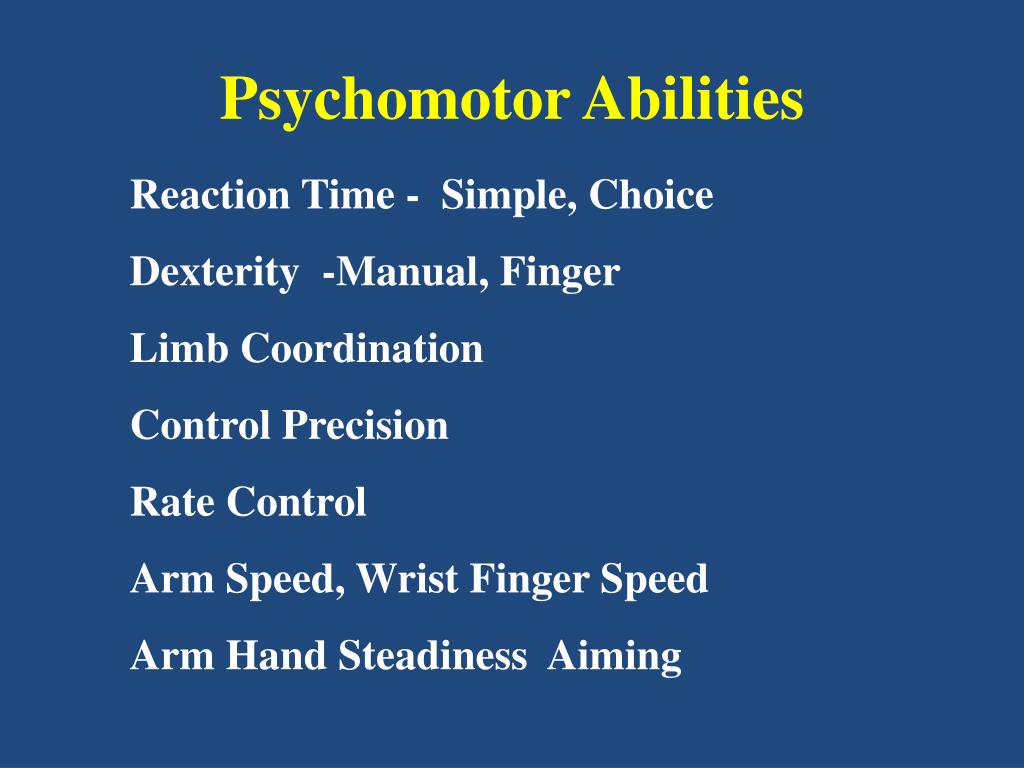 Psychomotor Abilities

Reaction Time - Simple, Choice

Dexterity -Manual, Finger

Limb Coordination

Control Precision

Rate Control

Arm Speed, Wrist Finger Speed

Arm Hand Steadiness Aiming